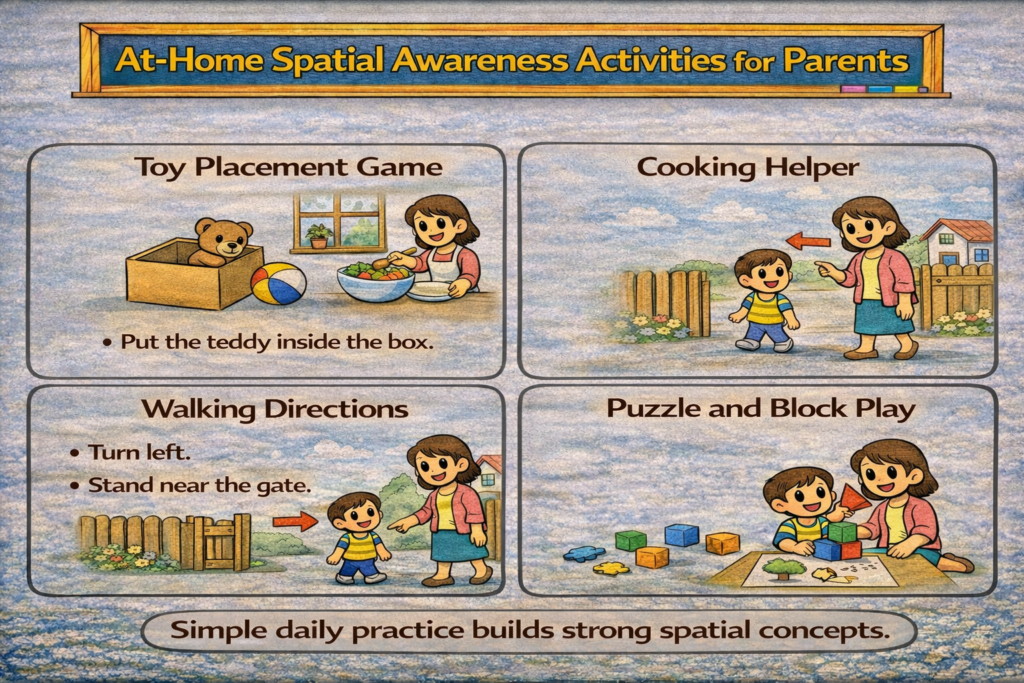 At-Home Spatial Awareness Activities for Parents

Toy Placement Game

• Put the teddy inside the box.

Cooking Helper

Walking Directions

• Turn left.
• Stand near the gate.

Puzzle and Block Play

Simple daily practice builds strong spatial concepts.